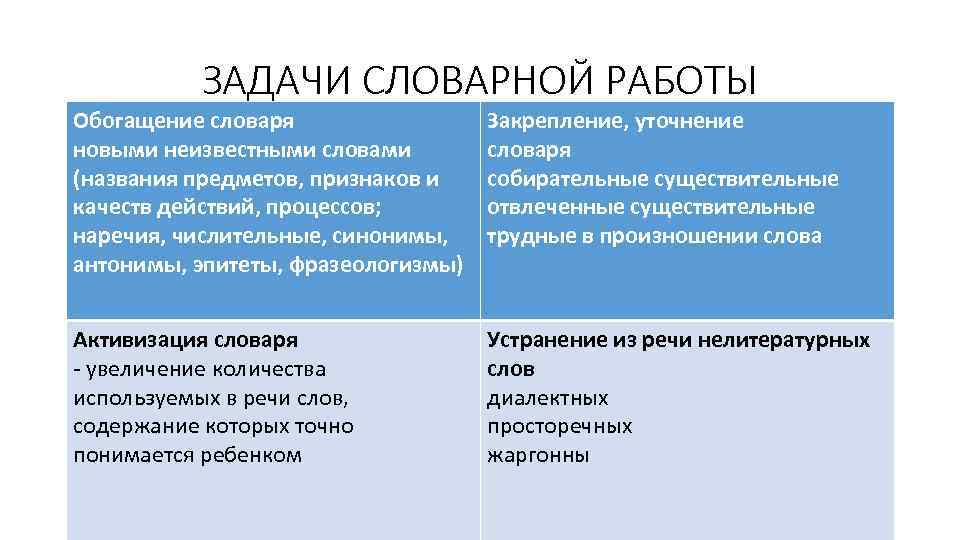 ЗАДАЧИ СЛОВАРНОЙ РАБОТЫ

| Обогащение словаря новыми неизвестными словами (названия предметов, признаков и качеств действий, процессов; наречия, числительные, синонимы, антонимы, эпитеты, фразеологизмы) | Закрепление, уточнение словаря собирательные существительные отвлеченные существительные трудные в произношении слова |
|---|---|
| Активизация словаря - увеличение количества используемых в речи слов, содержание которых точно понимается ребенком | Устранение из речи нелитературных слов диалектных просторечных жаргонны |